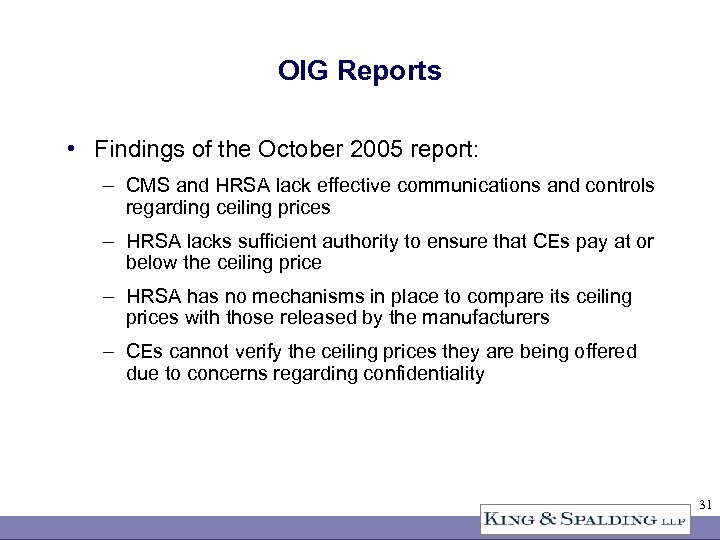 OIG Reports

• Findings of the October 2005 report:

– CMS and HRSA lack effective communications and controls regarding ceiling prices

– HRSA lacks sufficient authority to ensure that CEs pay at or below the ceiling price

– HRSA has no mechanisms in place to compare its ceiling prices with those released by the manufacturers

– CEs cannot verify the ceiling prices they are being offered due to concerns regarding confidentiality

31

KING & SPALDING LLP